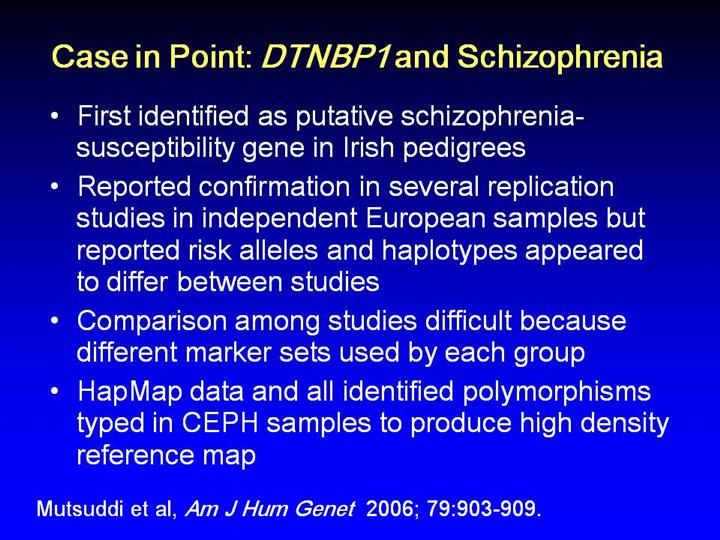 Case in Point: DTNBP1 and Schizophrenia

• First identified as putative schizophrenia-susceptibility gene in Irish pedigrees

• Reported confirmation in several replication studies in independent European samples but reported risk alleles and haplotypes appeared to differ between studies

• Comparison among studies difficult because different marker sets used by each group

• HapMap data and all identified polymorphisms typed in CEPH samples to produce high density reference map

Mutsuddi et al, Am J Hum Genet 2006; 79:903-909.